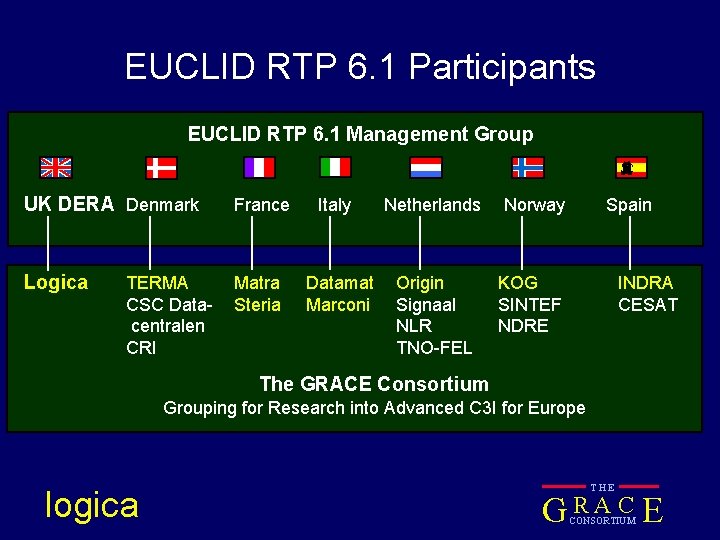 EUCLID RTP 6.1 Participants

EUCLID RTP 6.1 Management Group

UK DERA
Denmark
France
Italy
Netherlands
Norway
Spain

Logica

TERMA
CSC Datacentralen
CRI

Matra
Steria

Datamat
Marconi

Origin
Signaal
NLR
TNO-FEL

KOG
SINTEF
NDRE

INDRA
CESAT

The GRACE Consortium
Grouping for Research into Advanced C3I for Europe

logica

THE
GRACE
CONSORTIUM